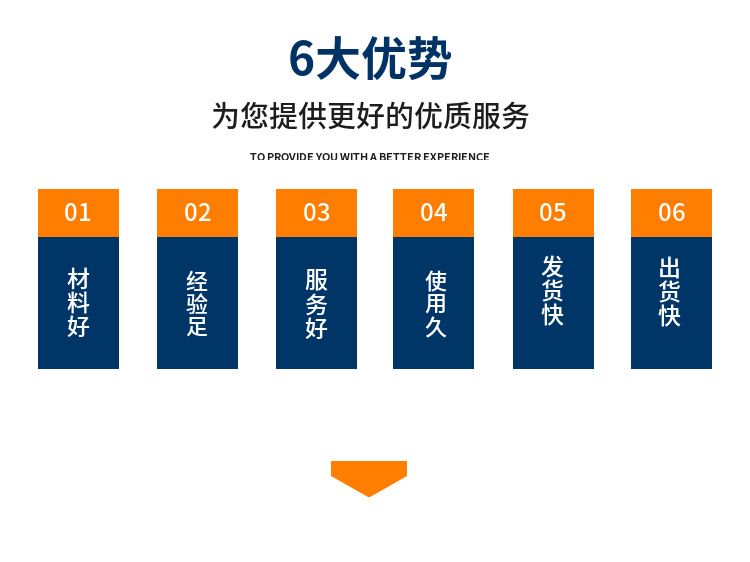 6大优势

为您提供更好的优质服务

TO PROVIDE YOU WITH A BETTER EXPERIENCE

01
材料好

02
经验足

03
服务好

04
使用久

05
发货快

06
出货快